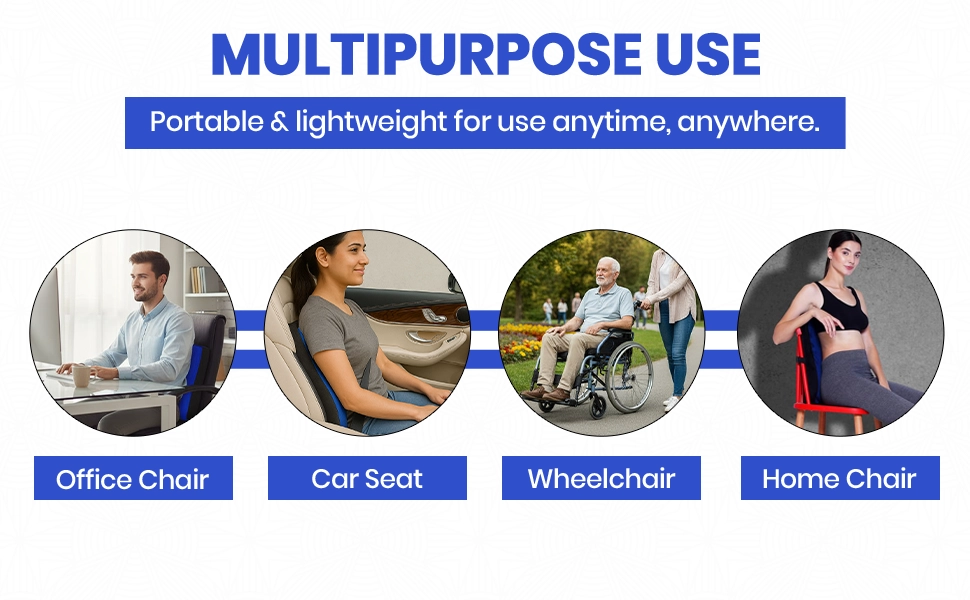 MULTIPURPOSE USE

Portable & lightweight for use anytime, anywhere.

Office Chair

Car Seat

Wheelchair

Home Chair